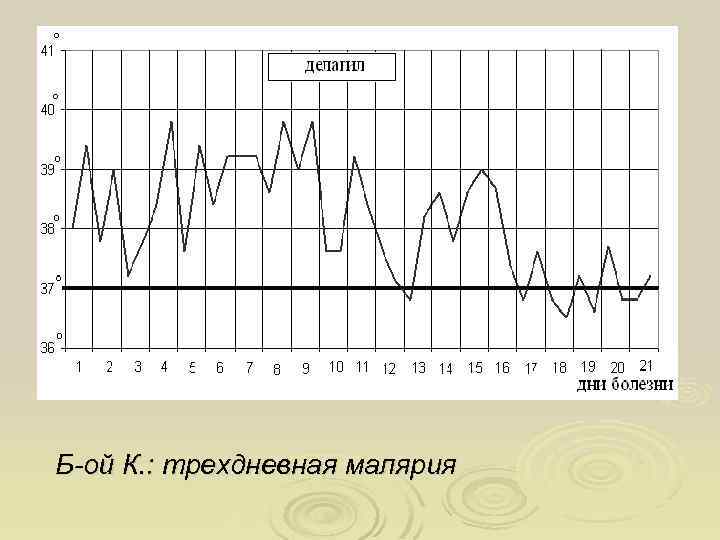 41°
40°
39°
38°
37°
36°

делагил

1 2 3 4 5 6 7 8 9 10 11 12 13 14 15 16 17 18 19 20 21
дни болезни

Б-ой К.: трехдневная малярия